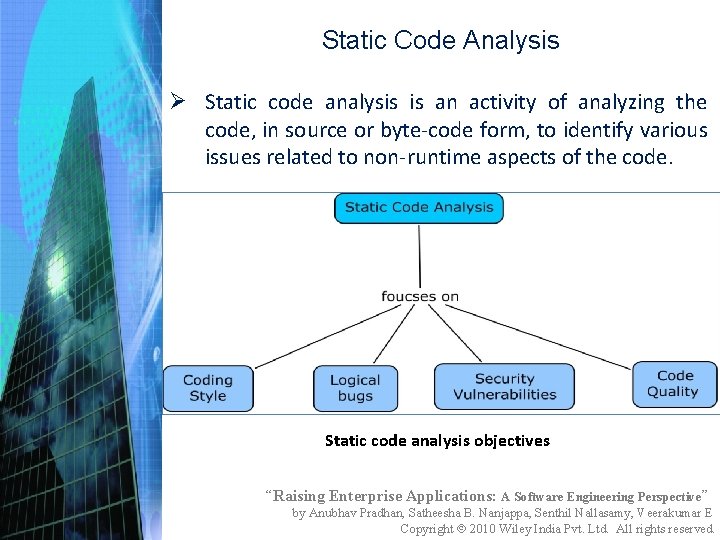 Static Code Analysis

➢ Static code analysis is an activity of analyzing the code, in source or byte-code form, to identify various issues related to non-runtime aspects of the code.

Static Code Analysis

foucses on

Coding Style

Logical bugs

Security Vulnerabilities

Code Quality

Static code analysis objectives

"Raising Enterprise Applications: A Software Engineering Perspective"
by Anubhav Pradhan, Satheesha B. Nanjappa, Senthil Nallasamy, Veerakumar E
Copyright © 2010 Wiley India Pvt. Ltd. All rights reserved.